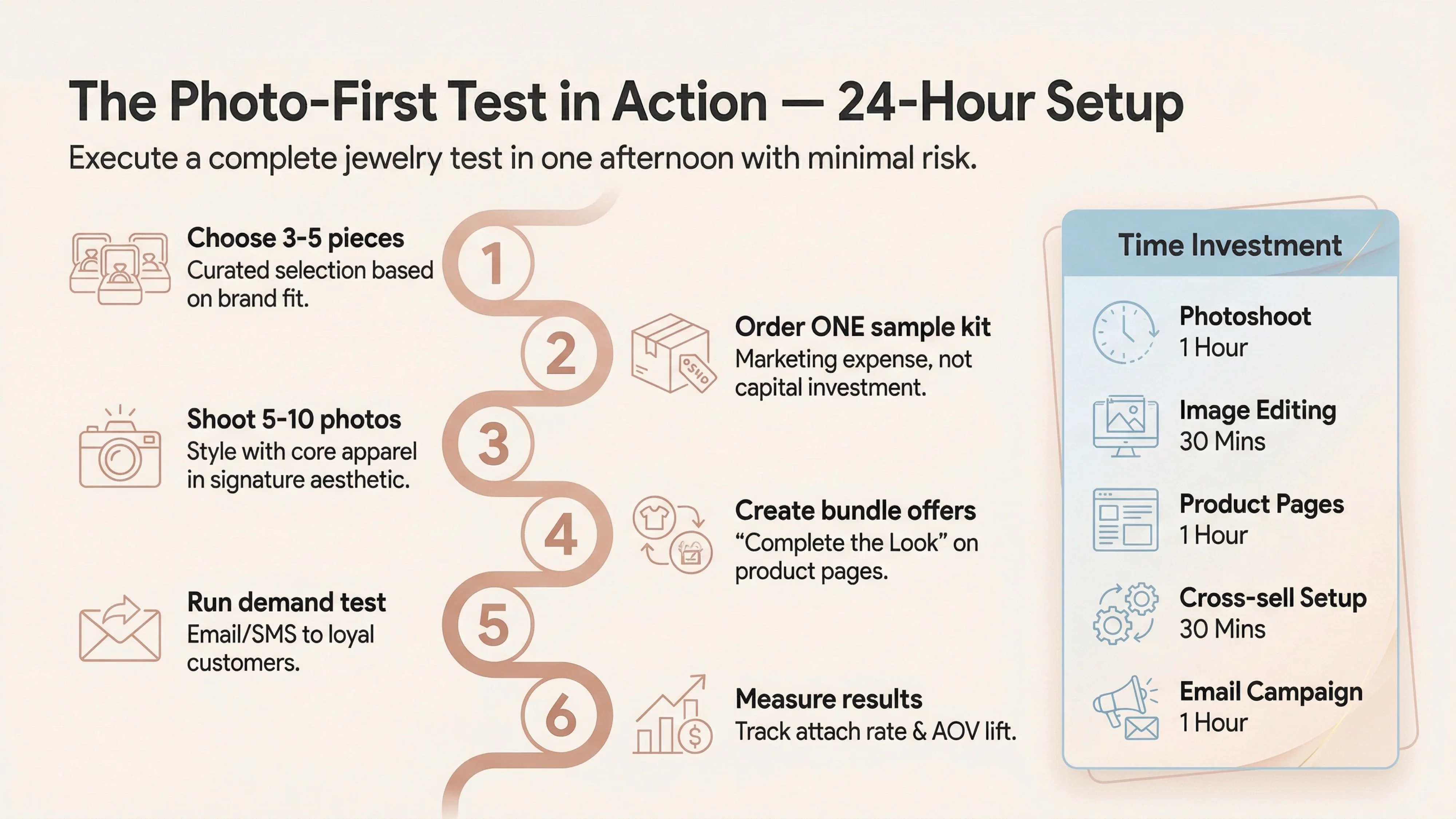 The Photo-First Test in Action — 24-Hour Setup

Execute a complete jewelry test in one afternoon with minimal risk.

1
Choose 3-5 pieces
Curated selection based on brand fit.

2
Order ONE sample kit
Marketing expense, not capital investment.

3
Shoot 5-10 photos
Style with core apparel in signature aesthetic.

4
Create bundle offers
"Complete the Look" on product pages.

5
Run demand test
Email/SMS to loyal customers.

6
Measure results
Track attach rate & AOV lift.

Time Investment

Photoshoot
1 Hour

Image Editing
30 Mins

Product Pages
1 Hour

Cross-sell Setup
30 Mins

Email Campaign
1 Hour